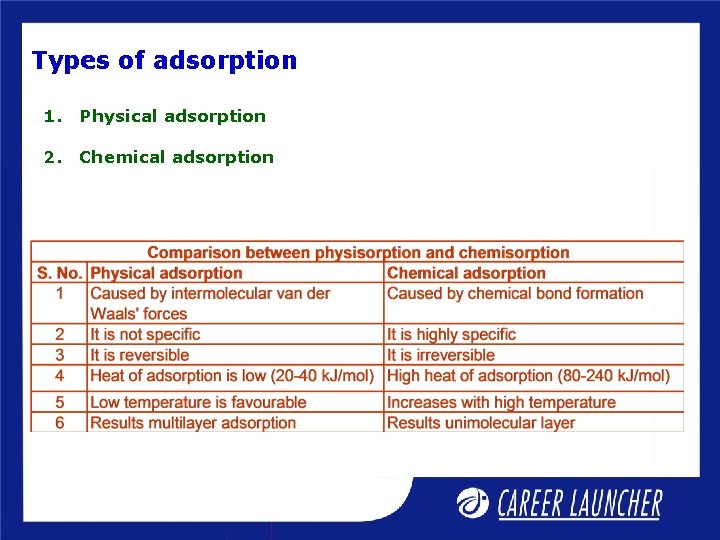 Types of adsorption

1. Physical adsorption

2. Chemical adsorption

Comparison between physisorption and chemisorption

| S. No. | Physical adsorption | Chemical adsorption |
|---|---|---|
| 1 | Caused by intermolecular van der Waals' forces | Caused by chemical bond formation |
| 2 | It is not specific | It is highly specific |
| 3 | It is reversible | It is irreversible |
| 4 | Heat of adsorption is low (20-40 kJ/mol) | High heat of adsorption (80-240 kJ/mol) |
| 5 | Low temperature is favourable | Increases with high temperature |
| 6 | Results multilayer adsorption | Results unimolecular layer |

CAREER LAUNCHER